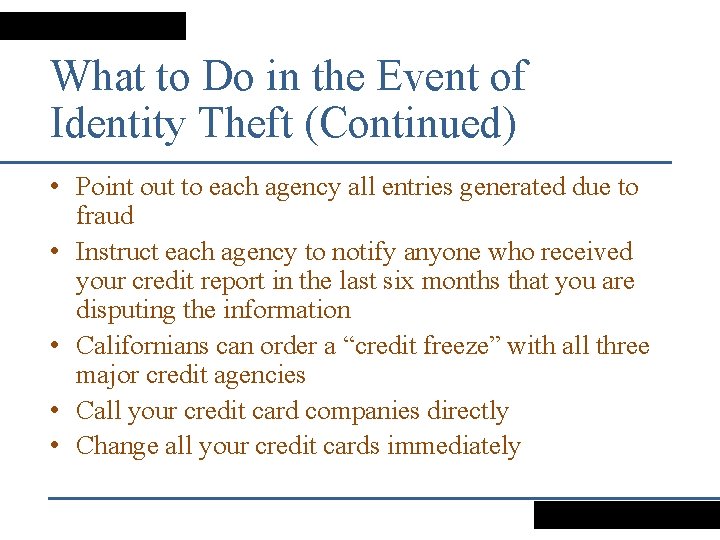 What to Do in the Event of Identity Theft (Continued)

• Point out to each agency all entries generated due to fraud
• Instruct each agency to notify anyone who received your credit report in the last six months that you are disputing the information
• Californians can order a “credit freeze” with all three major credit agencies
• Call your credit card companies directly
• Change all your credit cards immediately